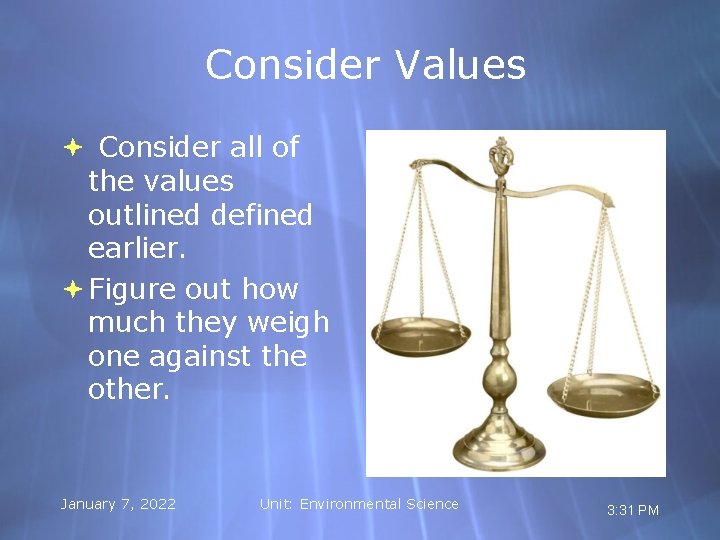 Consider Values

Consider all of the values outlined defined earlier.

Figure out how much they weigh one against the other.

January 7, 2022

Unit: Environmental Science

3:31 PM